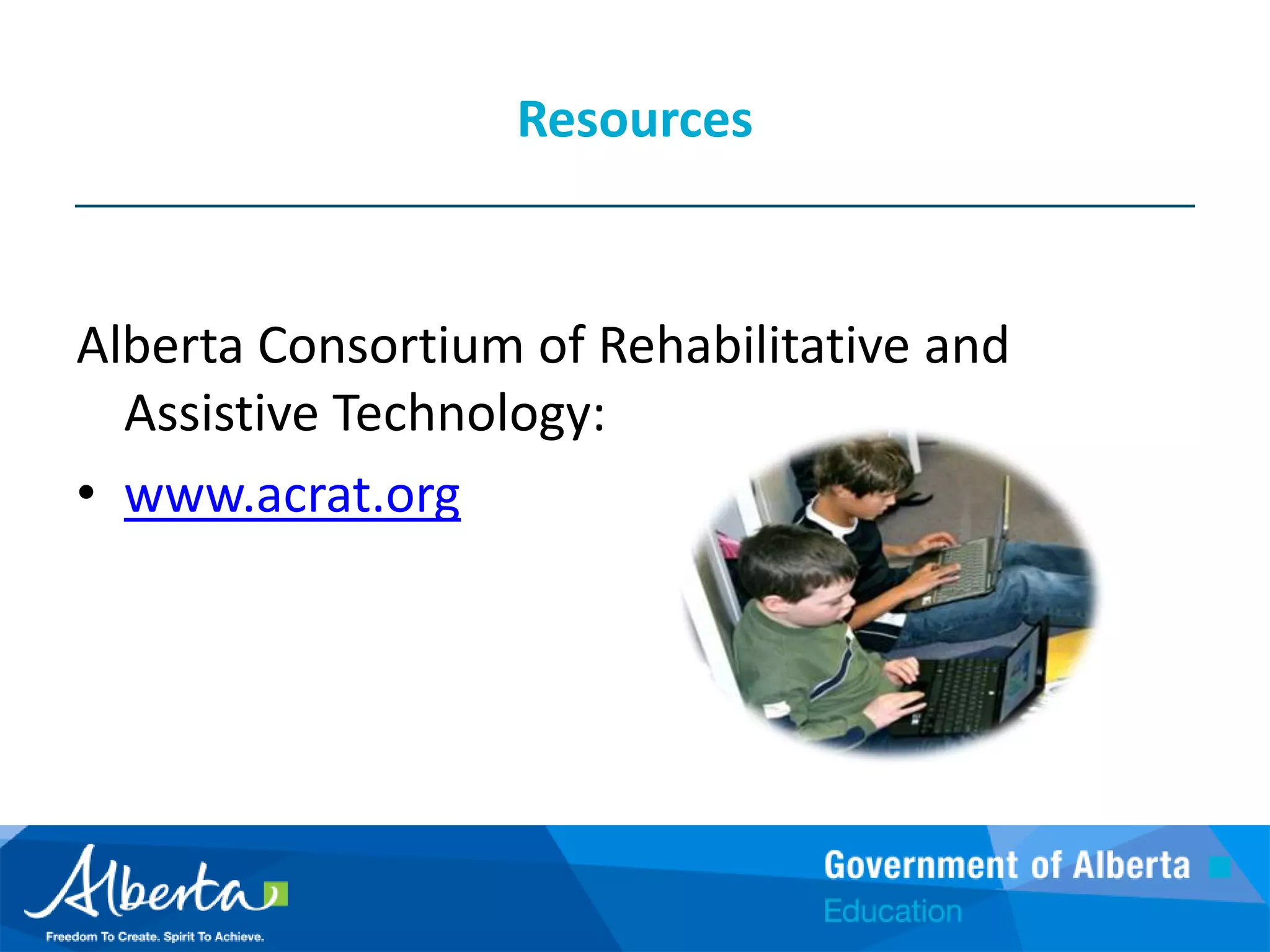 Resources

Alberta Consortium of Rehabilitative and Assistive Technology:

• www.acrat.org

Alberta
Freedom To Create. Spirit To Achieve.

Government of Alberta
Education